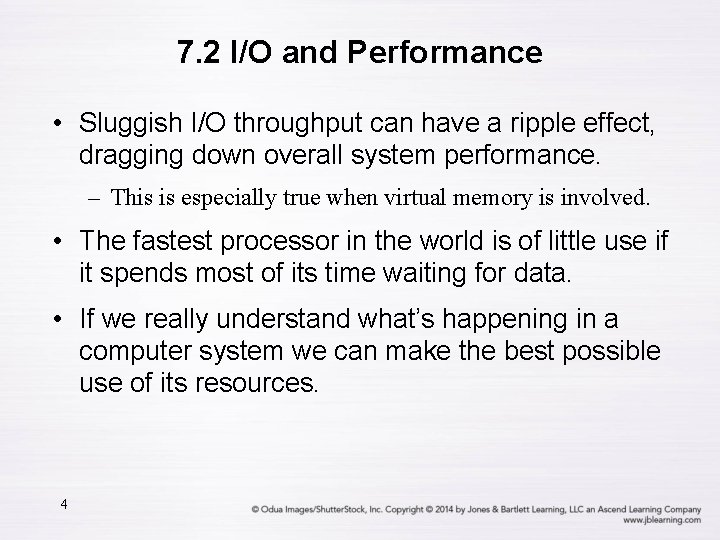 7.2 I/O and Performance

• Sluggish I/O throughput can have a ripple effect, dragging down overall system performance.

– This is especially true when virtual memory is involved.

• The fastest processor in the world is of little use if it spends most of its time waiting for data.

• If we really understand what's happening in a computer system we can make the best possible use of its resources.

4

© Odua Images/ShutterStock, Inc. Copyright © 2014 by Jones & Bartlett Learning, LLC an Ascend Learning Company
www.jblearning.com